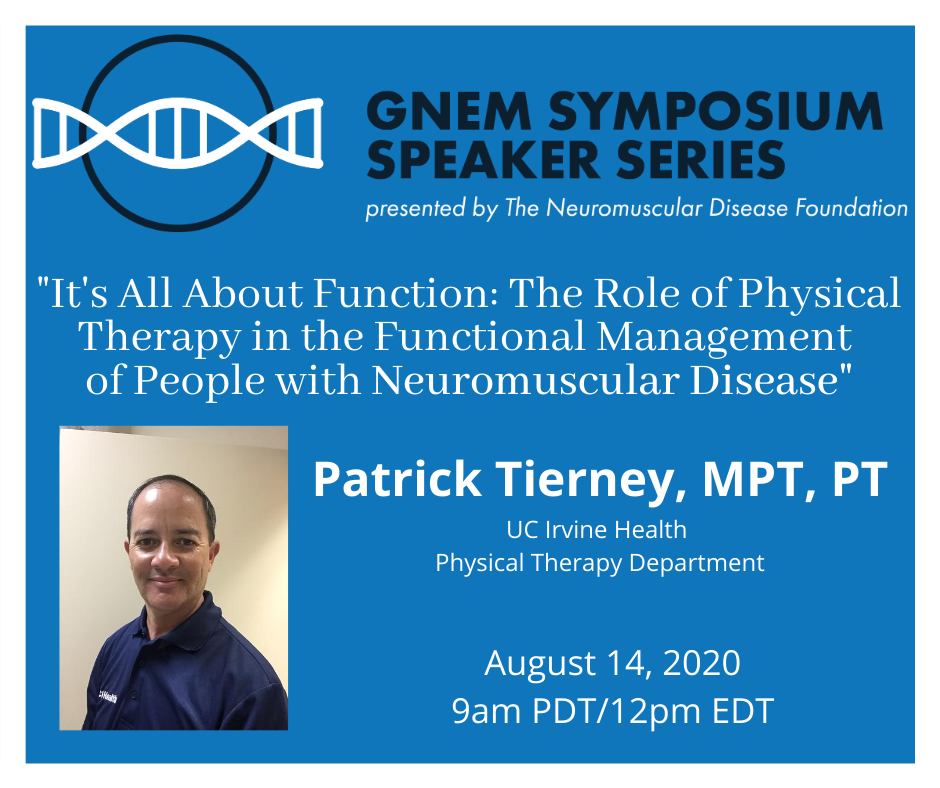 GNEM SYMPOSIUM SPEAKER SERIES

presented by The Neuromuscular Disease Foundation

"It's All About Function: The Role of Physical Therapy in the Functional Management of People with Neuromuscular Disease"

Patrick Tierney, MPT, PT

UC Irvine Health
Physical Therapy Department

August 14, 2020
9am PDT/12pm EDT